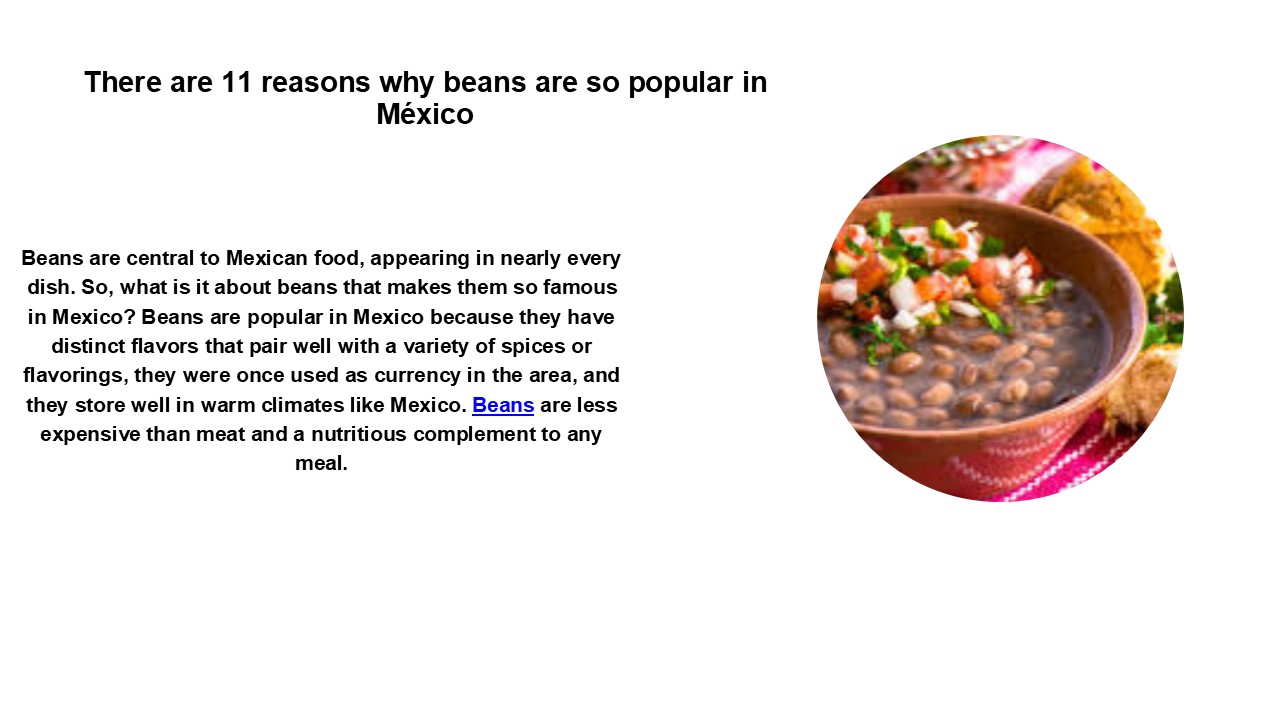 There are 11 reasons why beans are so popular in México

Beans are central to Mexican food, appearing in nearly every dish. So, what is it about beans that makes them so famous in Mexico? Beans are popular in Mexico because they have distinct flavors that pair well with a variety of spices or flavorings, they were once used as currency in the area, and they store well in warm climates like Mexico. Beans are less expensive than meat and a nutritious complement to any meal.